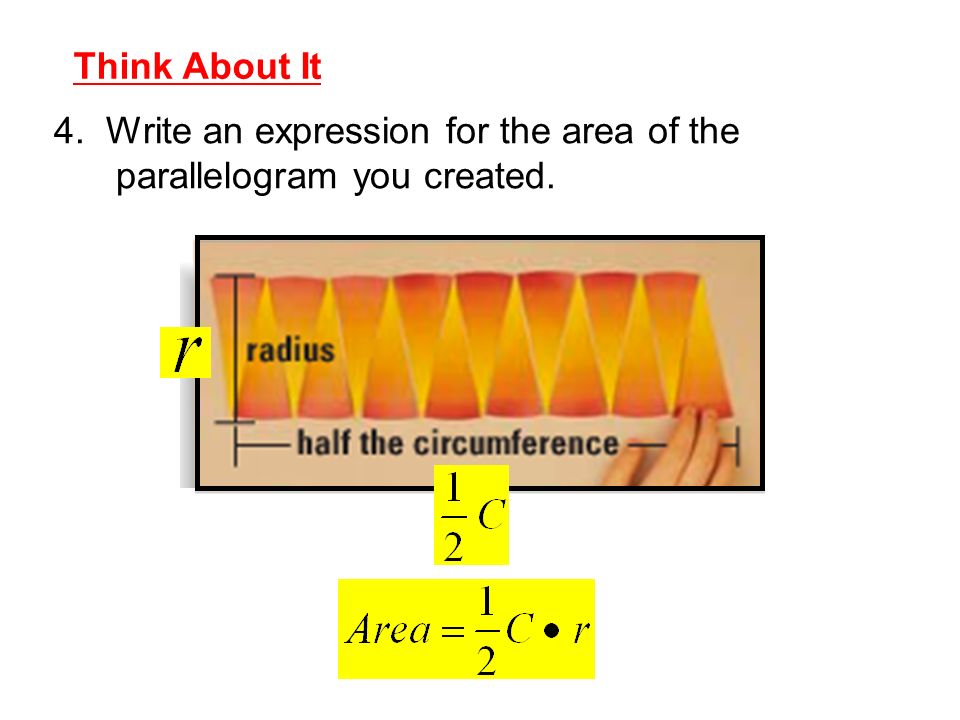 Think About It

4. Write an expression for the area of the parallelogram you created.

$r$

radius

half the circumference

$\frac{1}{2}C$

$Area = \frac{1}{2}C \bullet r$